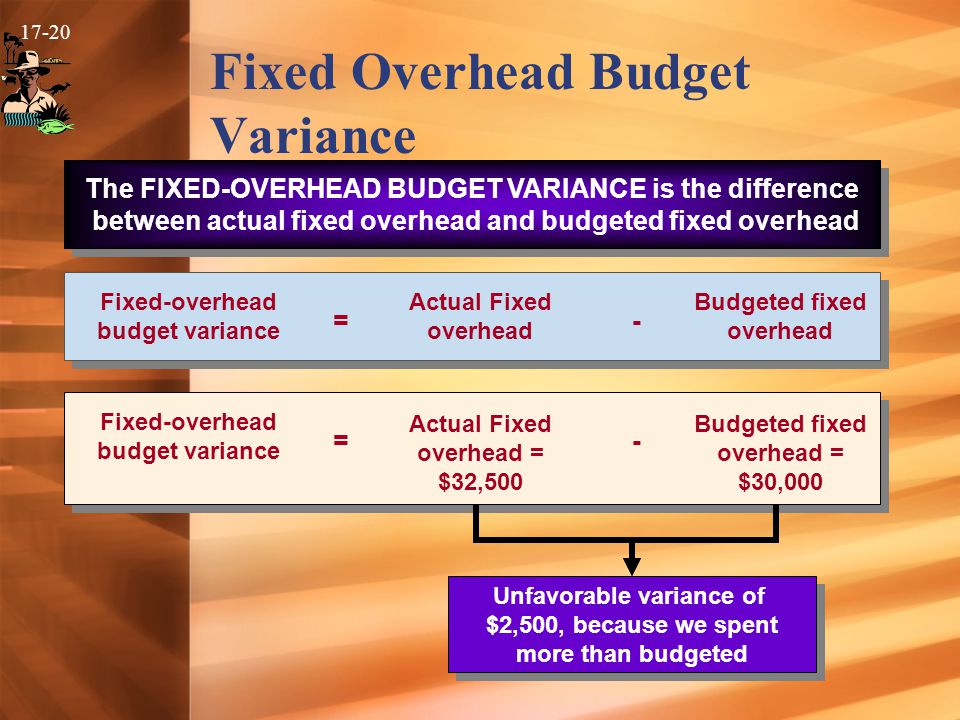 17-20

Fixed Overhead Budget Variance

The FIXED-OVERHEAD BUDGET VARIANCE is the difference between actual fixed overhead and budgeted fixed overhead

Fixed-overhead budget variance = Actual Fixed overhead - Budgeted fixed overhead

Fixed-overhead budget variance = Actual Fixed overhead = \$32,500 - Budgeted fixed overhead = \$30,000

Unfavorable variance of \$2,500, because we spent more than budgeted